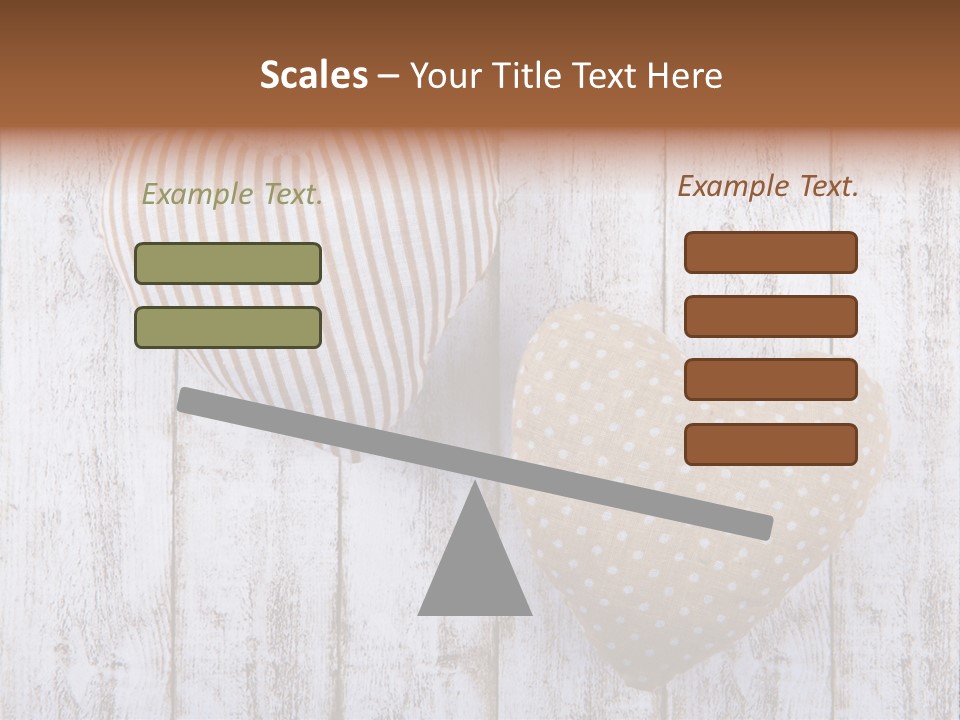 Scales – Your Title Text Here

Example Text.

Example Text.